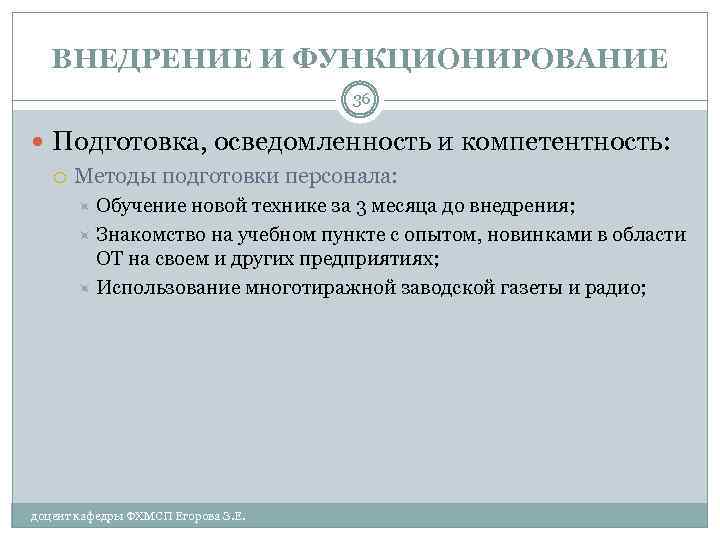 ВНЕДРЕНИЕ И ФУНКЦИОНИРОВАНИЕ

36

Подготовка, осведомленность и компетентность:

Методы подготовки персонала:

Обучение новой технике за 3 месяца до внедрения;

Знакомство на учебном пункте с опытом, новинками в области ОТ на своем и других предприятиях;

Использование многотиражной заводской газеты и радио;

доцент кафедры ФХМСП Егорова З.Е.